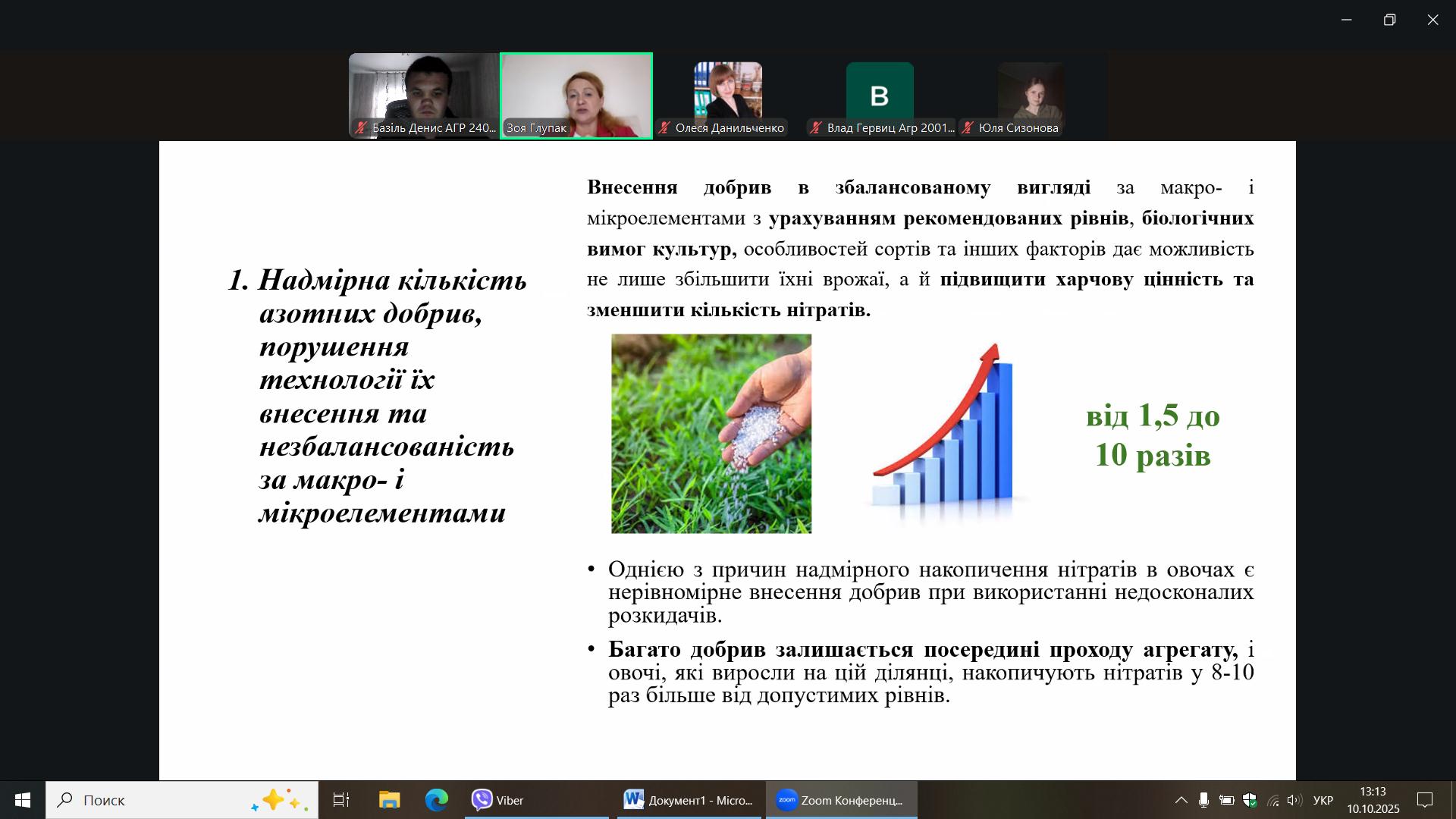 Базіль Денис АГР 240...

Зоя Глупак

Олеся Данильченко

B

Влад Гервиц Агр 2001...

Юля Сизонова

1. Надмірна кількість азотних добрив, порушення технології їх внесення та незбалансованість за макро- і мікроелементами

Внесення добрив в збалансованому вигляді за макро- і мікроелементами з урахуванням рекомендованих рівнів, біологічних вимог культур, особливостей сортів та інших факторів дає можливість не лише збільшити їхні врожаї, а й підвищити харчову цінність та зменшити кількість нітратів.

від 1,5 до 10 разів

• Однією з причин надмірного накопичення нітратів в овочах є нерівномірне внесення добрив при використанні недосконалих розкидачів.

• Багато добрив залишається посередині проходу агрегату, і овочі, які виросли на цій ділянці, накопичують нітратів у 8-10 раз більше від допустимих рівнів.

Поиск

Viber

Документ1 - Micro...

Zoom Конференц...

УКР

13:13
10.10.2025